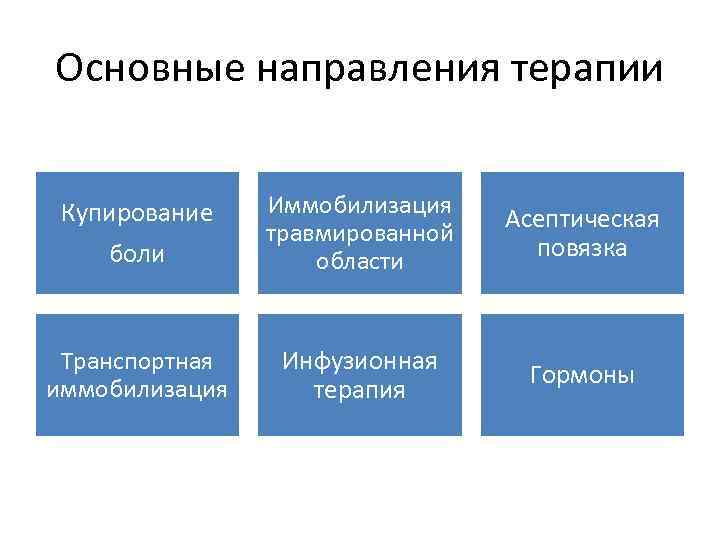 Основные направления терапии

Купирование боли

Иммобилизация травмированной области

Асептическая повязка

Транспортная иммобилизация

Инфузионная терапия

Гормоны